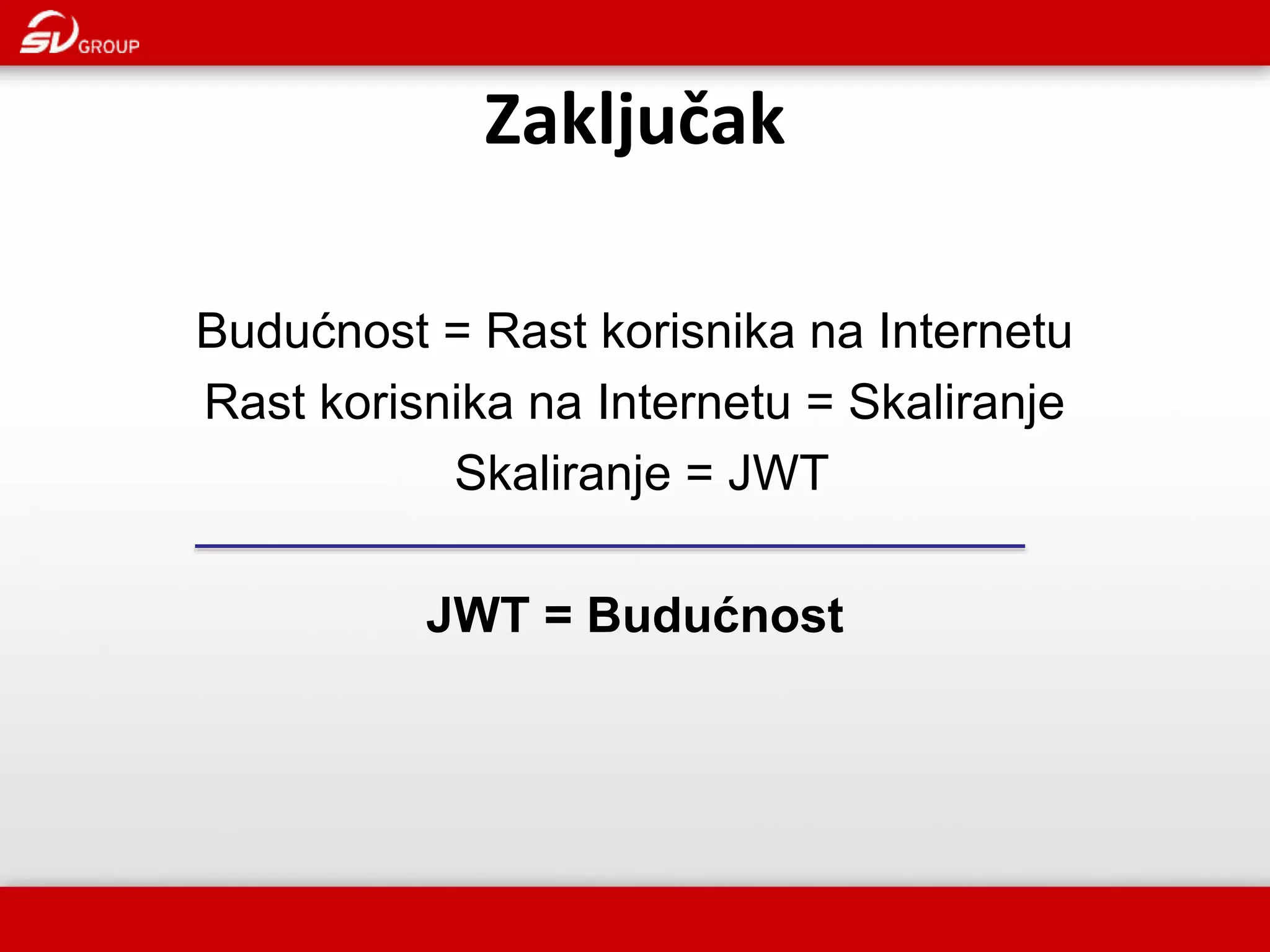 SV GROUP

Zaključak

Budućnost = Rast korisnika na Internetu
Rast korisnika na Internetu = Skaliranje
Skaliranje = JWT

JWT = Budućnost